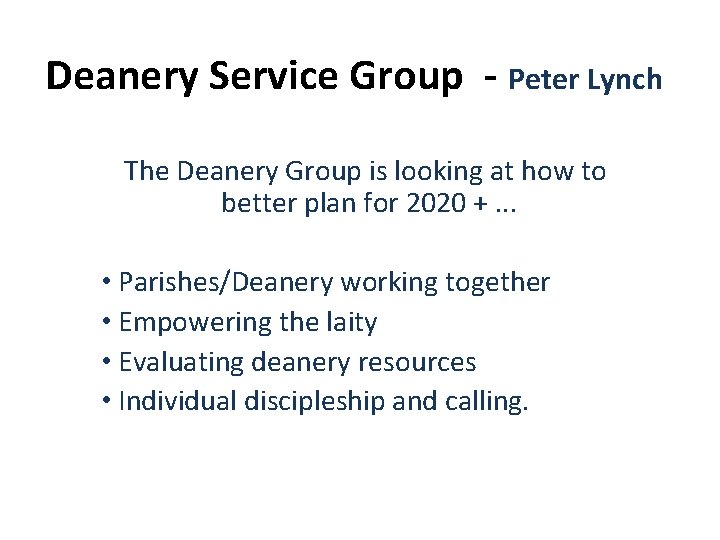 Deanery Service Group - Peter Lynch

The Deanery Group is looking at how to better plan for 2020 + ...

• Parishes/Deanery working together
• Empowering the laity
• Evaluating deanery resources
• Individual discipleship and calling.